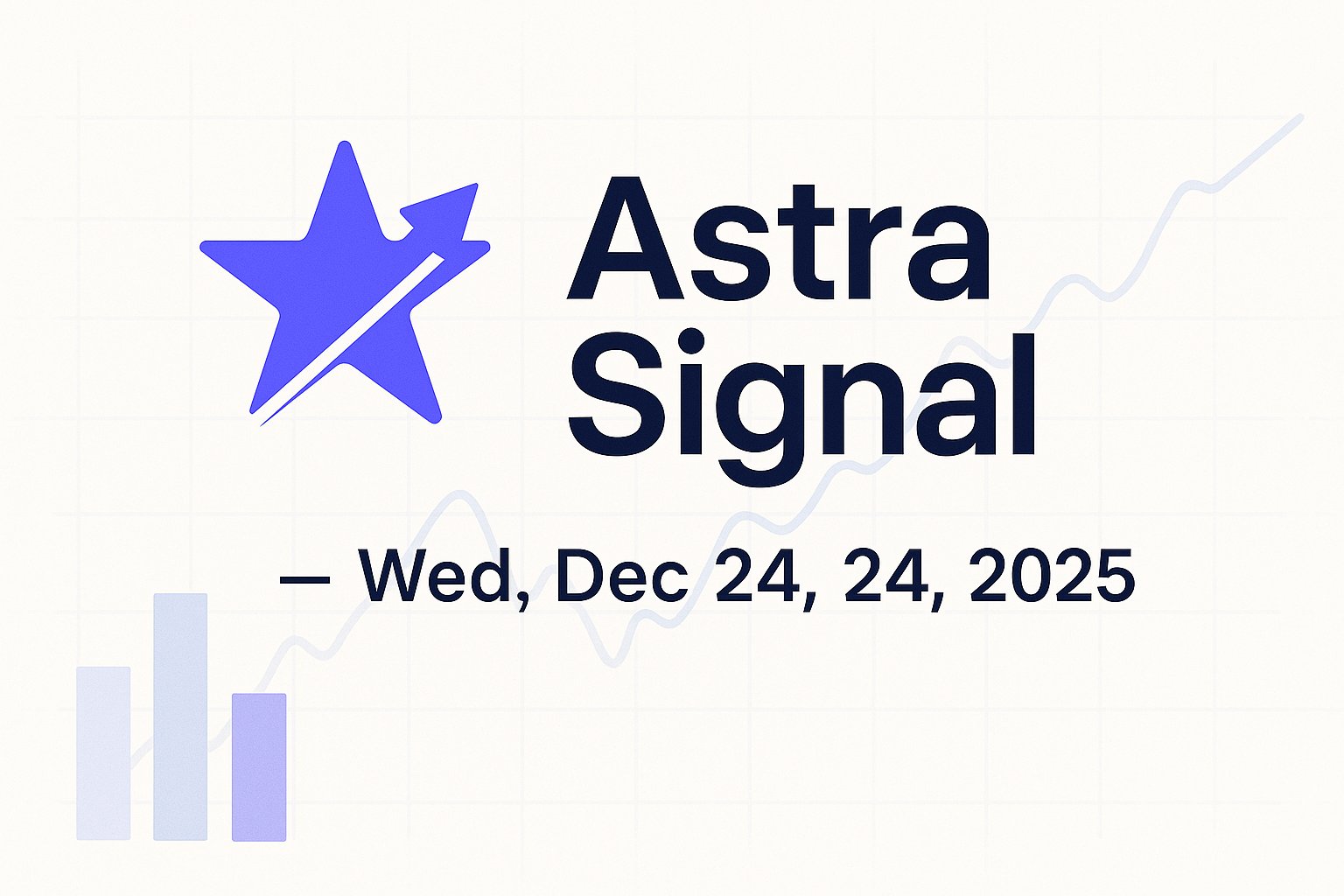 Astra
Signal

— Wed, Dec 24, 24, 2025